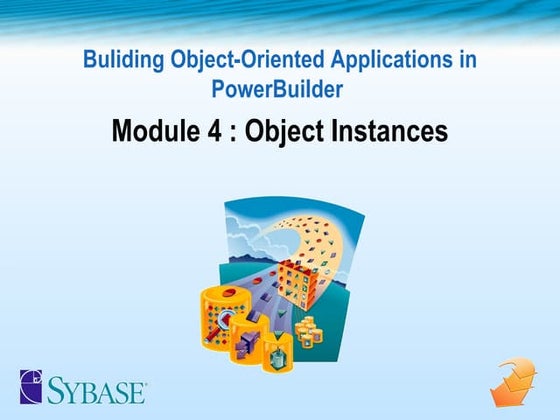 Buliding Object-Oriented Applications in PowerBuilder

Module 4 : Object Instances

SYBASE